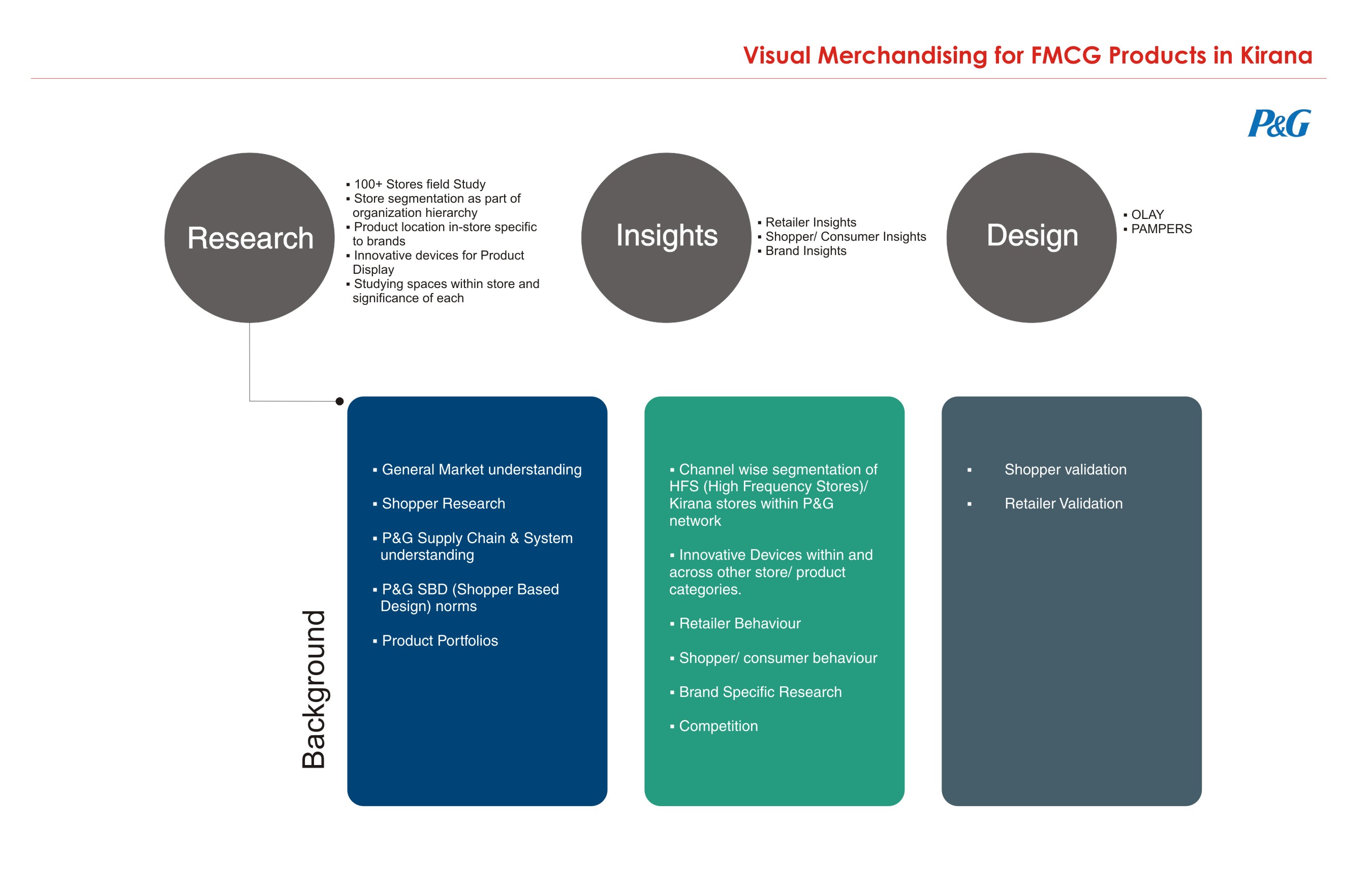 Visual Merchandising for FMCG Products in Kirana

P&G

Research

▪ 100+ Stores field Study
▪ Store segmentation as part of organization hierarchy
▪ Product location in-store specific to brands
▪ Innovative devices for Product Display
▪ Studying spaces within store and significance of each

Insights

▪ Retailer Insights
▪ Shopper/ Consumer Insights
▪ Brand Insights

Design

▪ OLAY
▪ PAMPERS

Background

▪ General Market understanding

▪ Shopper Research

▪ P&G Supply Chain & System understanding

▪ P&G SBD (Shopper Based Design) norms

▪ Product Portfolios

▪ Channel wise segmentation of HFS (High Frequency Stores)/ Kirana stores within P&G network

▪ Innovative Devices within and across other store/ product categories.

▪ Retailer Behaviour

▪ Shopper/ consumer behaviour

▪ Brand Specific Research

▪ Competition

▪ Shopper validation

▪ Retailer Validation